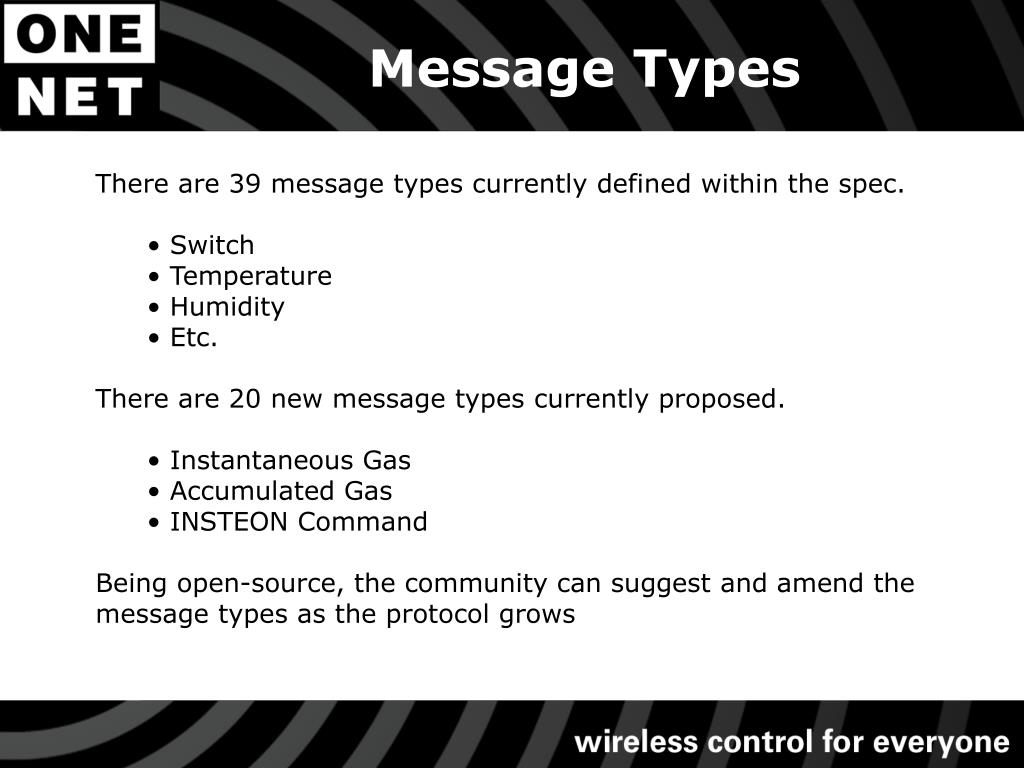 ONE NET

Message Types

There are 39 message types currently defined within the spec.

• Switch
• Temperature
• Humidity
• Etc.

There are 20 new message types currently proposed.

• Instantaneous Gas
• Accumulated Gas
• INSTEON Command

Being open-source, the community can suggest and amend the message types as the protocol grows

wireless control for everyone